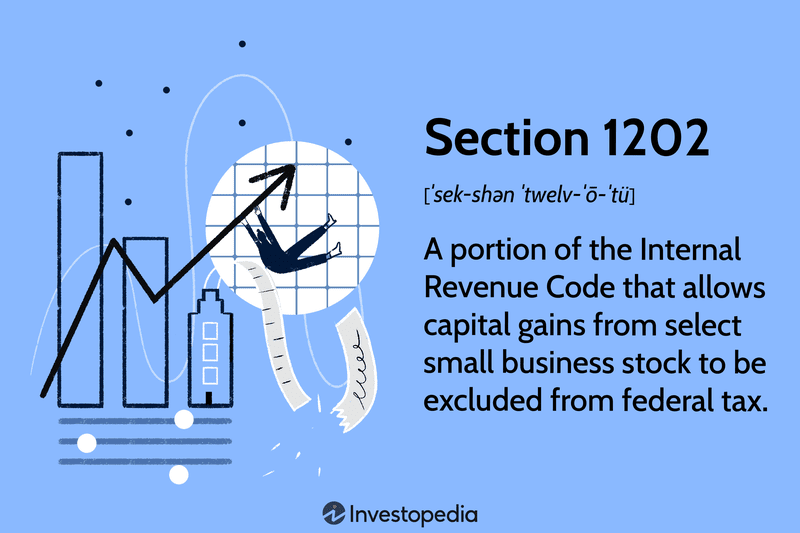 Section 1202

[ˈsek-shən ˈtwelv-ˈō-ˈtü]

A portion of the Internal Revenue Code that allows capital gains from select small business stock to be excluded from federal tax.

Investopedia